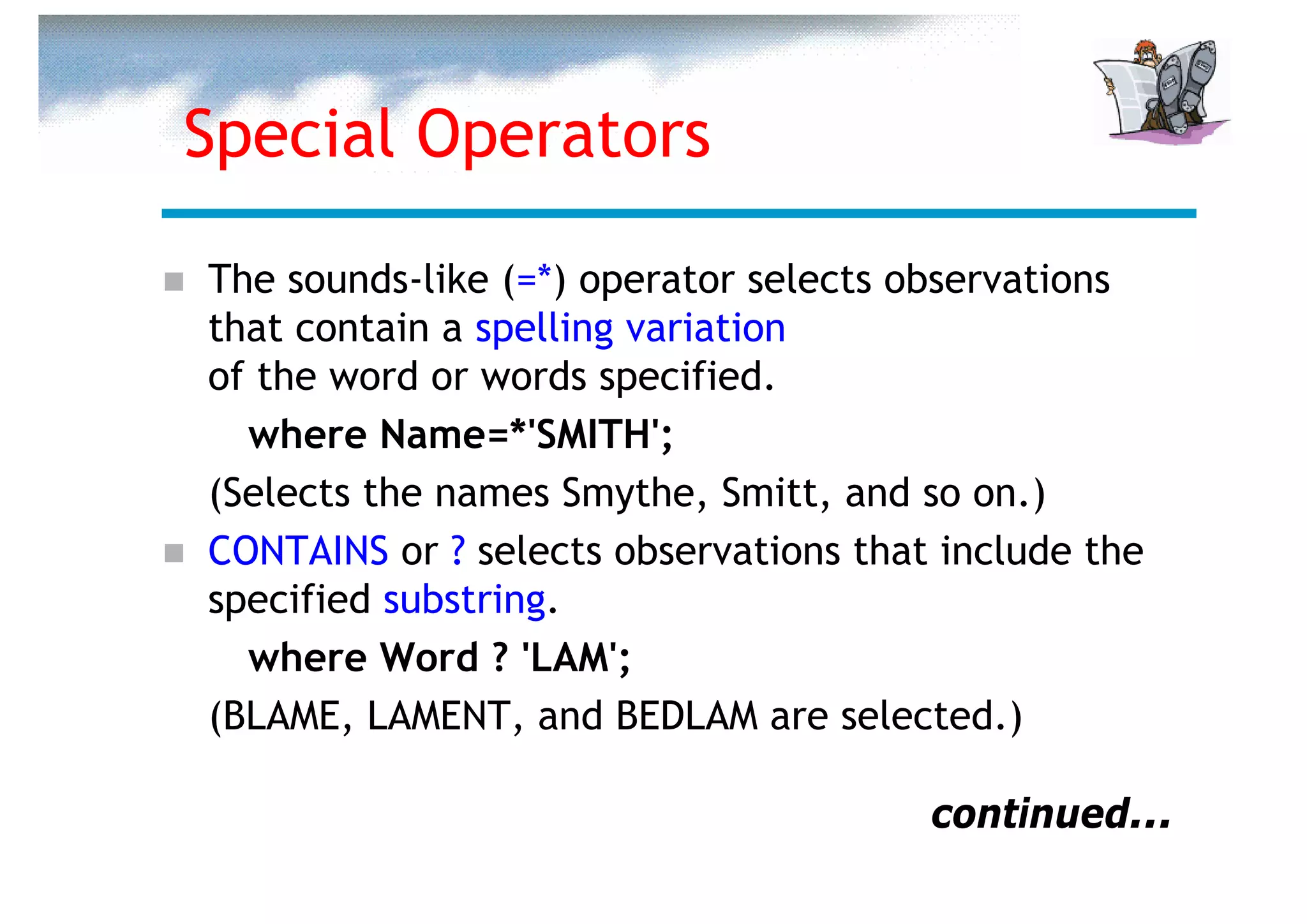 Special Operators

The sounds-like (=*) operator selects observations that contain a spelling variation of the word or words specified.

where Name=*'SMITH';

(Selects the names Smythe, Smitt, and so on.)

CONTAINS or ? selects observations that include the specified substring.

where Word ? 'LAM';

(BLAME, LAMENT, and BEDLAM are selected.)

continued...